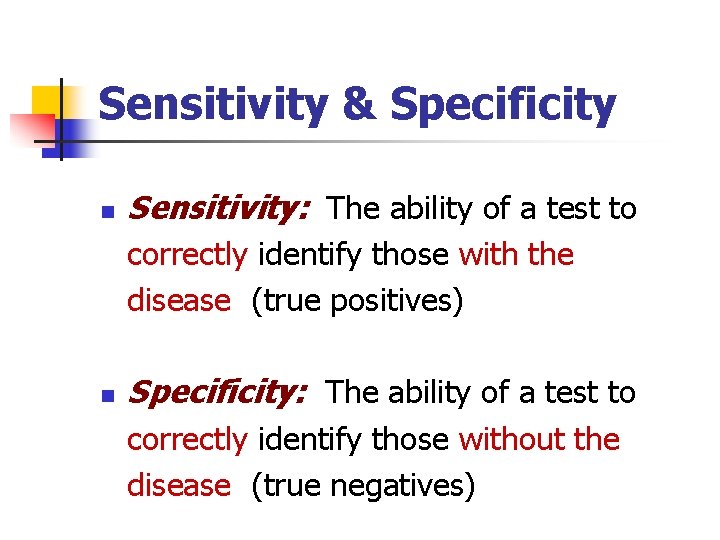 Sensitivity & Specificity

Sensitivity: The ability of a test to correctly identify those with the disease (true positives)

Specificity: The ability of a test to correctly identify those without the disease (true negatives)